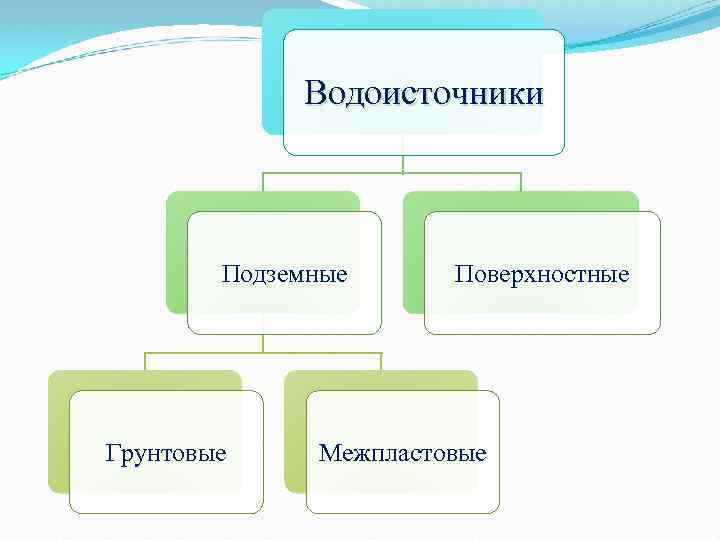 Водоисточники

Подземные

Поверхностные

Грунтовые

Межпластовые